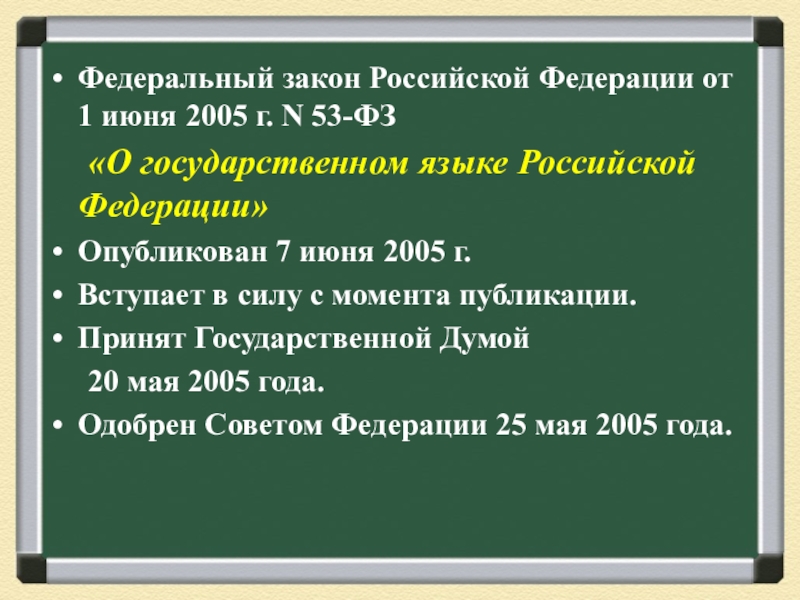 • Федеральный закон Российской Федерации от 1 июня 2005 г. N 53-ФЗ

«О государственном языке Российской Федерации»

• Опубликован 7 июня 2005 г.
• Вступает в силу с момента публикации.
• Принят Государственной Думой 20 мая 2005 года.
• Одобрен Советом Федерации 25 мая 2005 года.